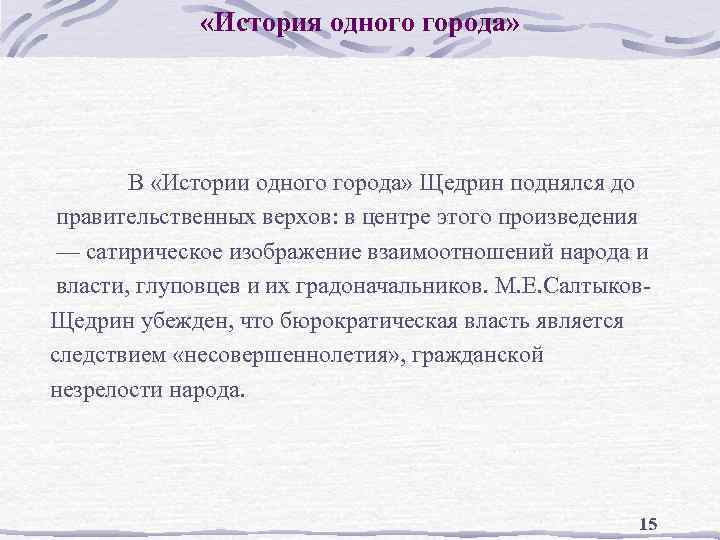 «История одного города»

В «Истории одного города» Щедрин поднялся до правительственных верхов: в центре этого произведения — сатирическое изображение взаимоотношений народа и власти, глуповцев и их градоначальников. М.Е.Салтыков-Щедрин убежден, что бюрократическая власть является следствием «несовершеннолетия», гражданской незрелости народа.

15